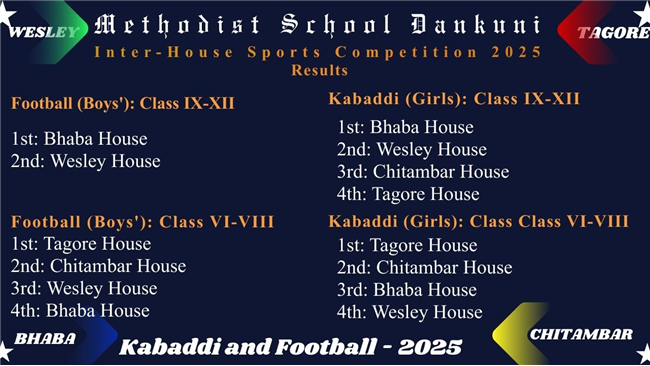 WESLEY

Methodist School Dankuni

TAGORE

Inter-House Sports Competition 2025
Results

Football (Boys'): Class IX-XII

1st: Bhaba House
2nd: Wesley House

Football (Boys'): Class VI-VIII
1st: Tagore House
2nd: Chitambar House
3rd: Wesley House
4th: Bhaba House

Kabaddi (Girls): Class IX-XII
1st: Bhaba House
2nd: Wesley House
3rd: Chitambar House
4th: Tagore House

Kabaddi (Girls): Class Class VI-VIII
1st: Tagore House
2nd: Chitambar House
3rd: Bhaba House
4th: Wesley House

BHABA

Kabaddi and Football - 2025

CHITAMBAR